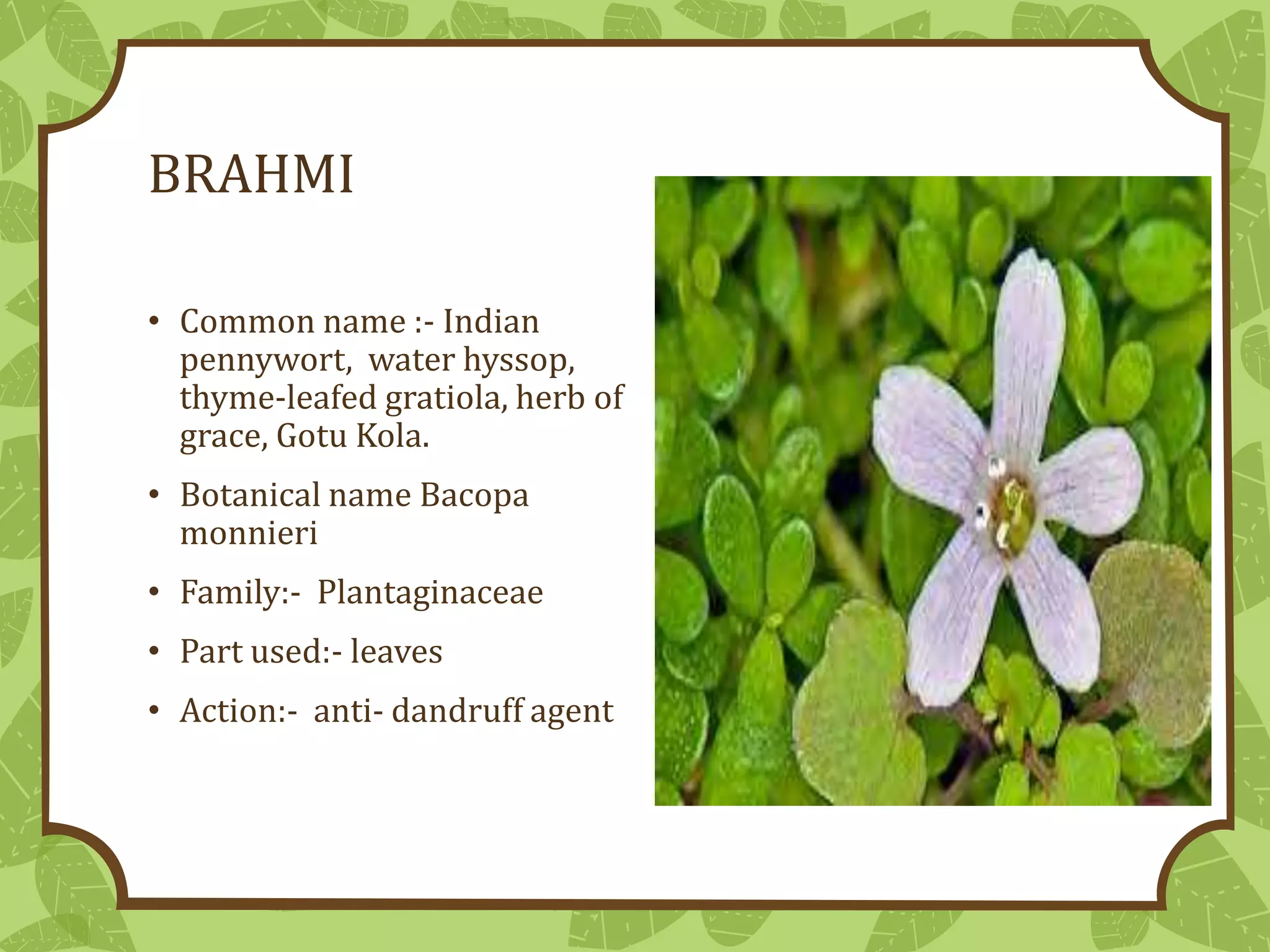 BRAHMI

• Common name :- Indian pennywort, water hyssop, thyme-leafed gratiola, herb of grace, Gotu Kola.

• Botanical name Bacopa monnieri

• Family:- Plantaginaceae

• Part used:- leaves

• Action:- anti- dandruff agent